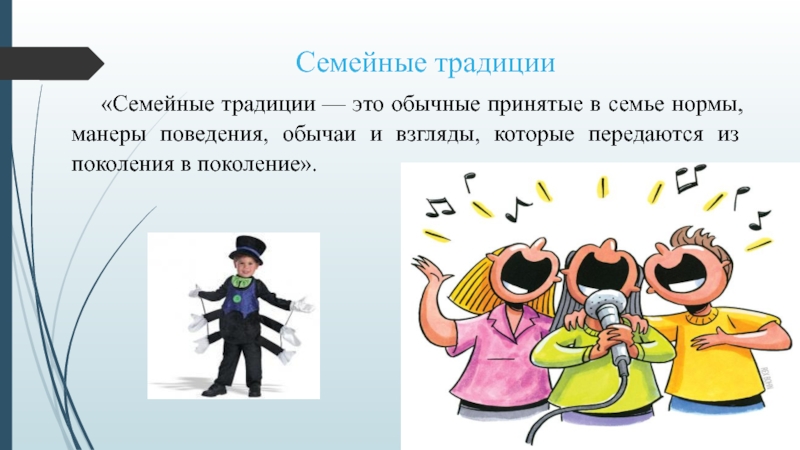 Семейные традиции

«Семейные традиции — это обычные принятые в семье нормы, манеры поведения, обычаи и взгляды, которые передаются из поколения в поколение».